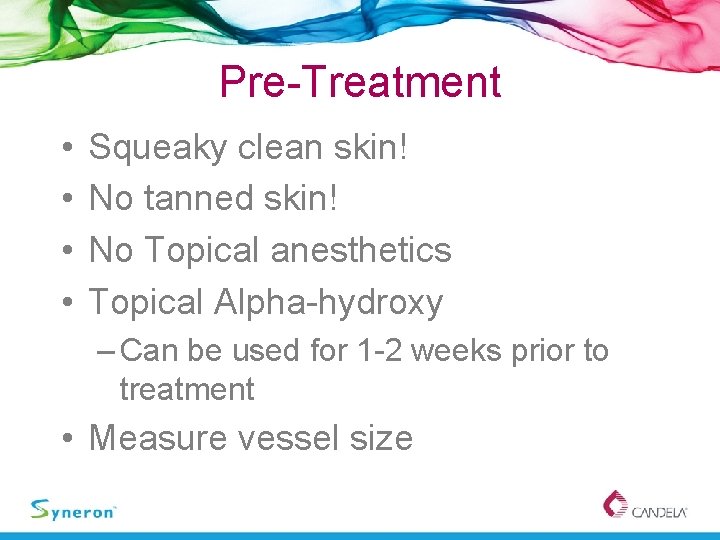 Pre-Treatment

• Squeaky clean skin!
• No tanned skin!
• No Topical anesthetics
• Topical Alpha-hydroxy
– Can be used for 1-2 weeks prior to treatment
• Measure vessel size

Syneron

CANDELA